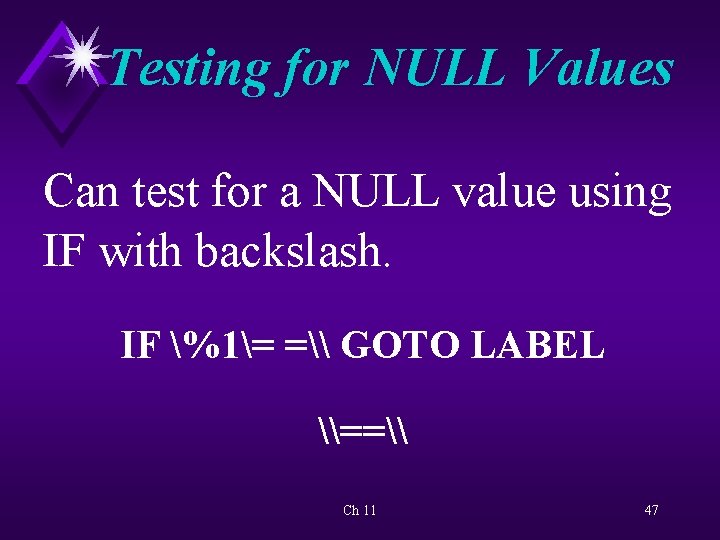 Testing for NULL Values

Can test for a NULL value using IF with backslash.

IF \%1\= =\\ GOTO LABEL

\\==\\

Ch 11

47